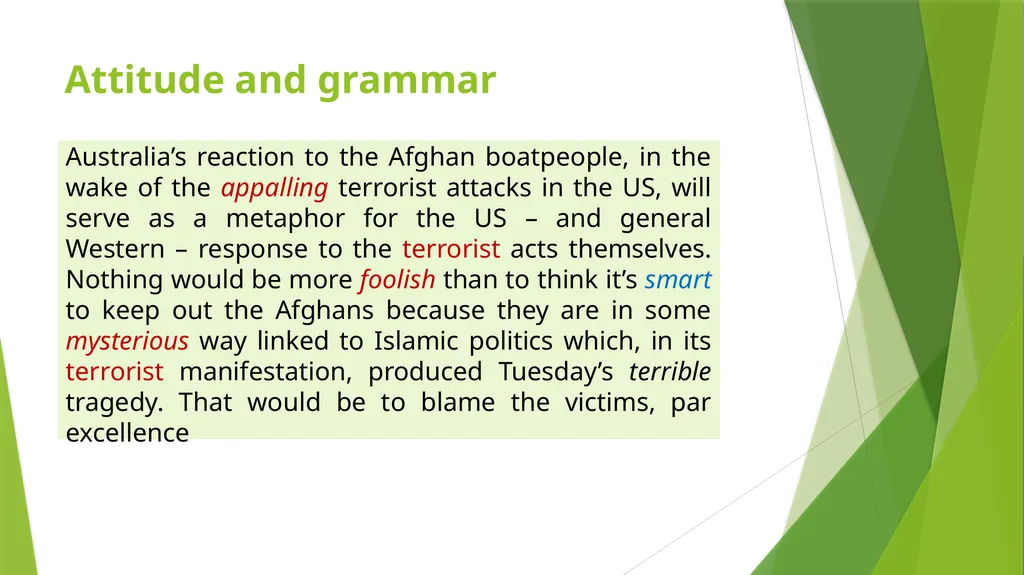 Attitude and grammar

Australia’s reaction to the Afghan boatpeople, in the wake of the appalling terrorist attacks in the US, will serve as a metaphor for the US – and general Western – response to the terrorist acts themselves. Nothing would be more foolish than to think it’s smart to keep out the Afghans because they are in some mysterious way linked to Islamic politics which, in its terrorist manifestation, produced Tuesday’s terrible tragedy. That would be to blame the victims, par excellence